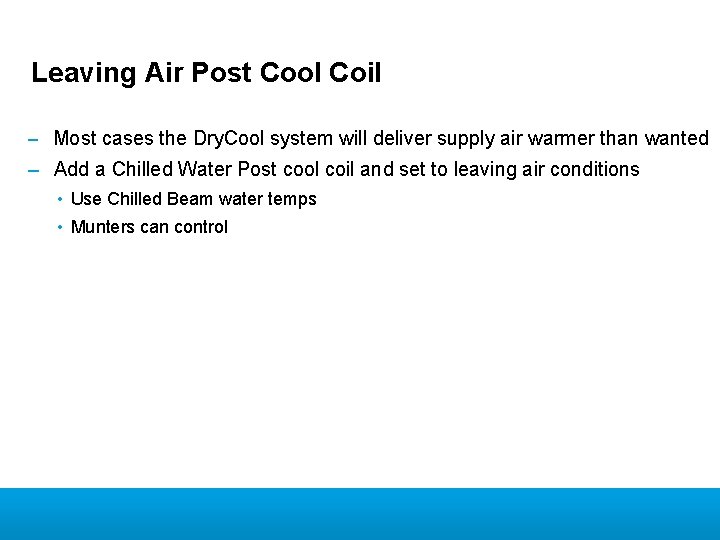 Leaving Air Post Cool Coil

– Most cases the DryCool system will deliver supply air warmer than wanted
– Add a Chilled Water Post cool coil and set to leaving air conditions
  • Use Chilled Beam water temps
  • Munters can control